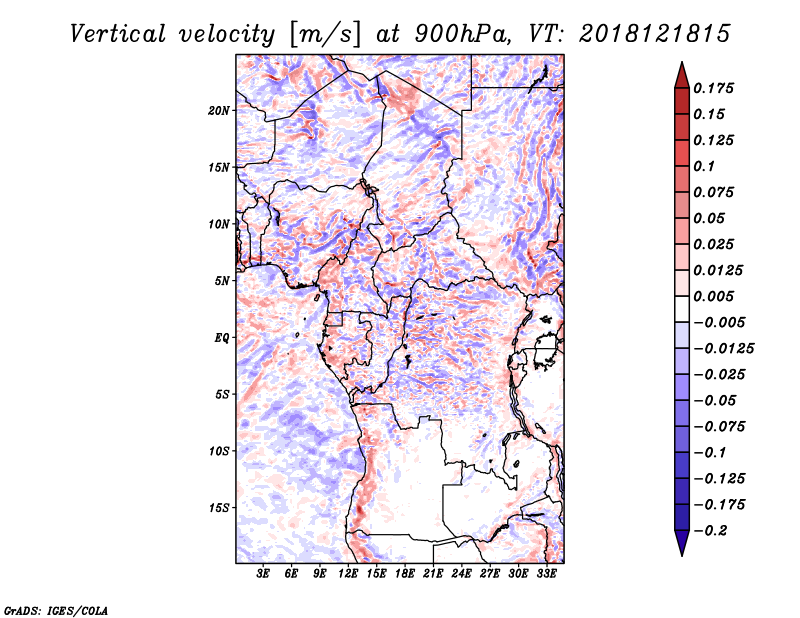 Vertical velocity [m/s] at 900hPa, VT: 2018121815

20N
15N
10N
5N
EQ
5S
10S
15S

3E 6E 9E 12E 15E 18E 21E 24E 27E 30E 33E

0.175
0.15
0.125
0.1
0.075
0.05
0.025
0.0125
0.005
−0.005
−0.0125
−0.025
−0.05
−0.075
−0.1
−0.125
−0.175
−0.2

GrADS: IGES/COLA